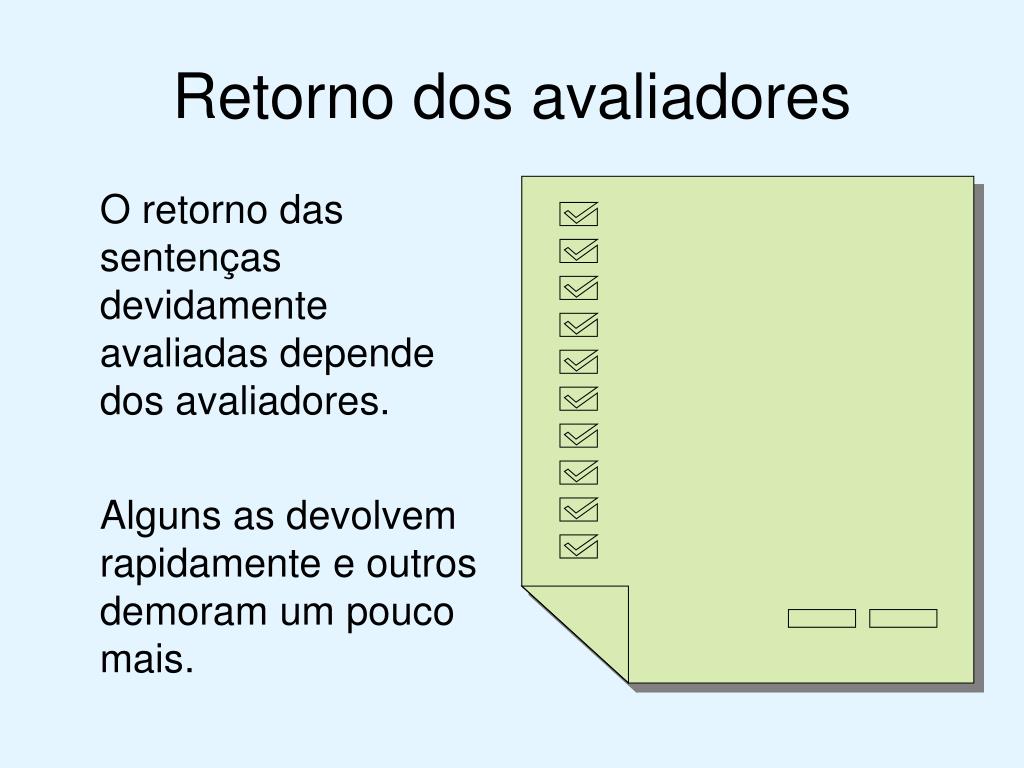 Retorno dos avaliadores

O retorno das sentenças devidamente avaliadas depende dos avaliadores.

Alguns as devolvem rapidamente e outros demoram um pouco mais.